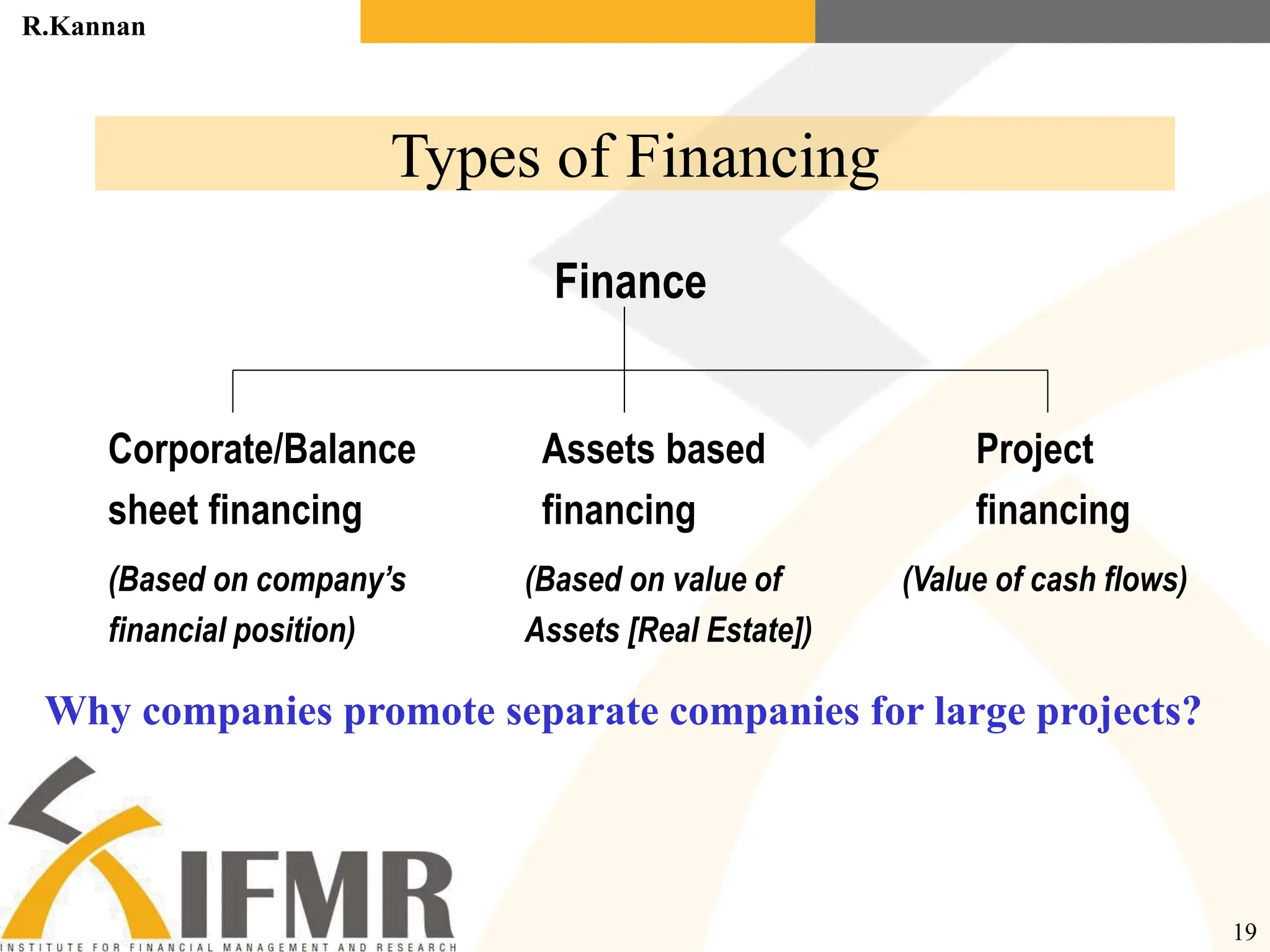 R.Kannan

Types of Financing

Finance

Corporate/Balance sheet financing

(Based on company's financial position)

Assets based financing

(Based on value of Assets [Real Estate])

Project financing

(Value of cash flows)

Why companies promote separate companies for large projects?

IFMR

INSTITUTE FOR FINANCIAL MANAGEMENT AND RESEARCH

19